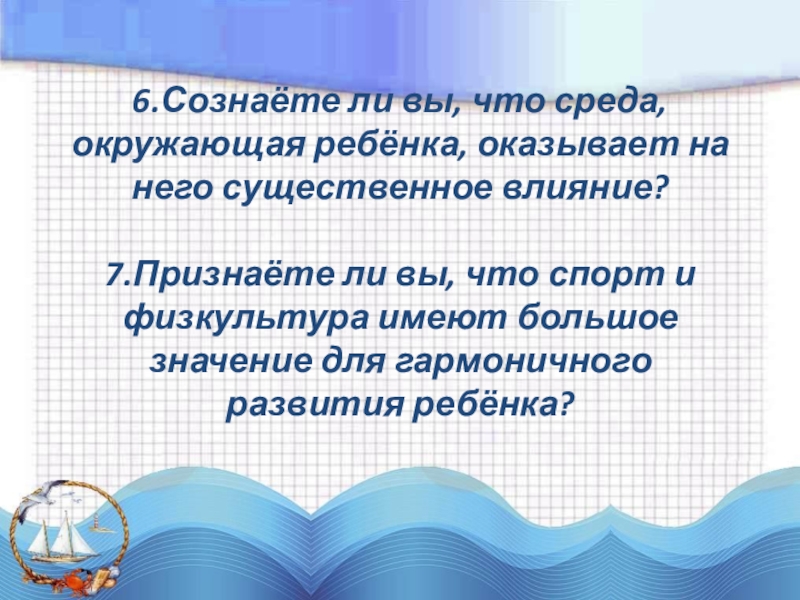 6.Сознаёте ли вы, что среда, окружающая ребёнка, оказывает на него существенное влияние?

7.Признаёте ли вы, что спорт и физкультура имеют большое значение для гармоничного развития ребёнка?